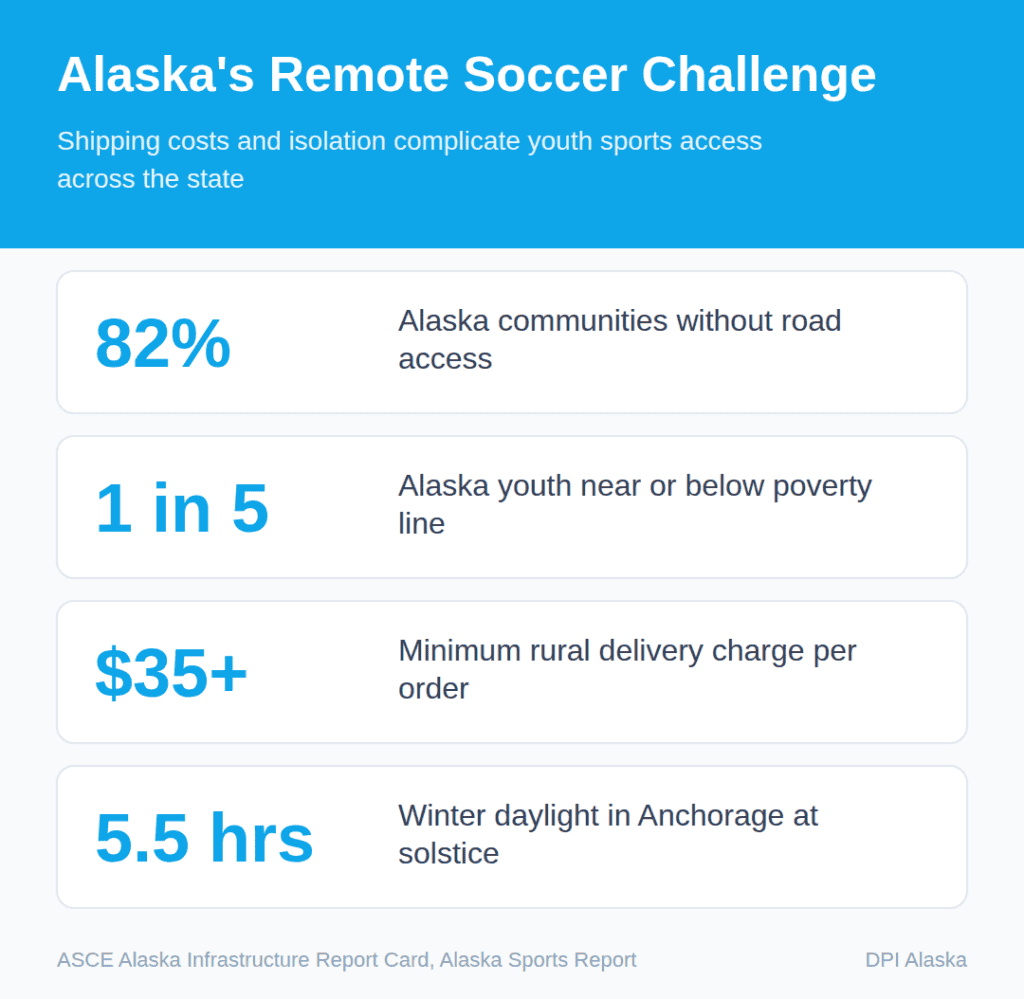 Alaska's Remote Soccer Challenge

Shipping costs and isolation complicate youth sports access across the state

82%

Alaska communities without road access

1 in 5

Alaska youth near or below poverty line

\$35+

Minimum rural delivery charge per order

5.5 hrs

Winter daylight in Anchorage at solstice

ASCE Alaska Infrastructure Report Card, Alaska Sports Report

DPI Alaska